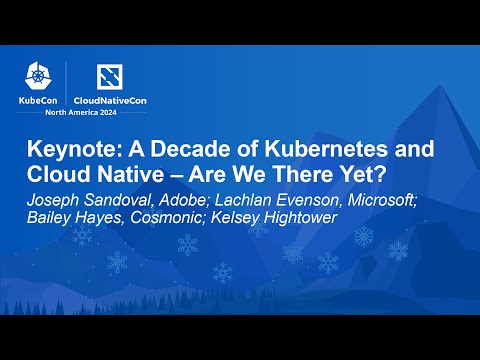 KubeCon CloudNativeCon
North America 2024

Keynote: A Decade of Kubernetes and Cloud Native – Are We There Yet?

Joseph Sandoval, Adobe; Lachlan Evenson, Microsoft; Bailey Hayes, Cosmonic; Kelsey Hightower